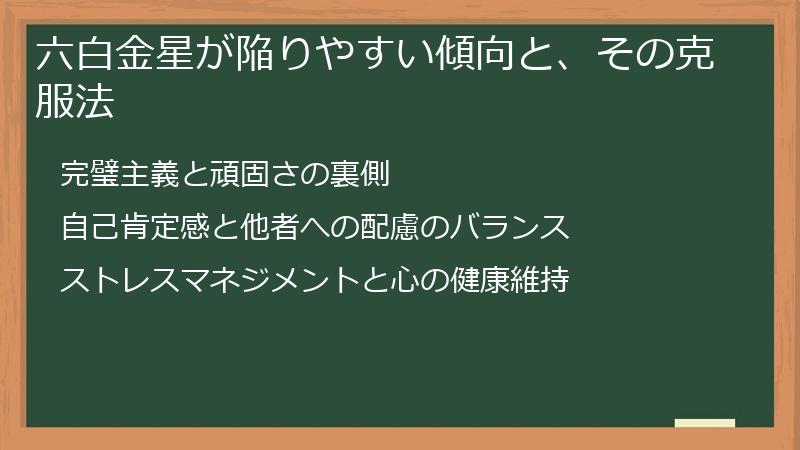 六白金星が陥りやすい傾向と、その克服法

完璧主義と頑固さの裏側

自己肯定感と他者への配慮のバランス

ストレスマネジメントと心の健康維持